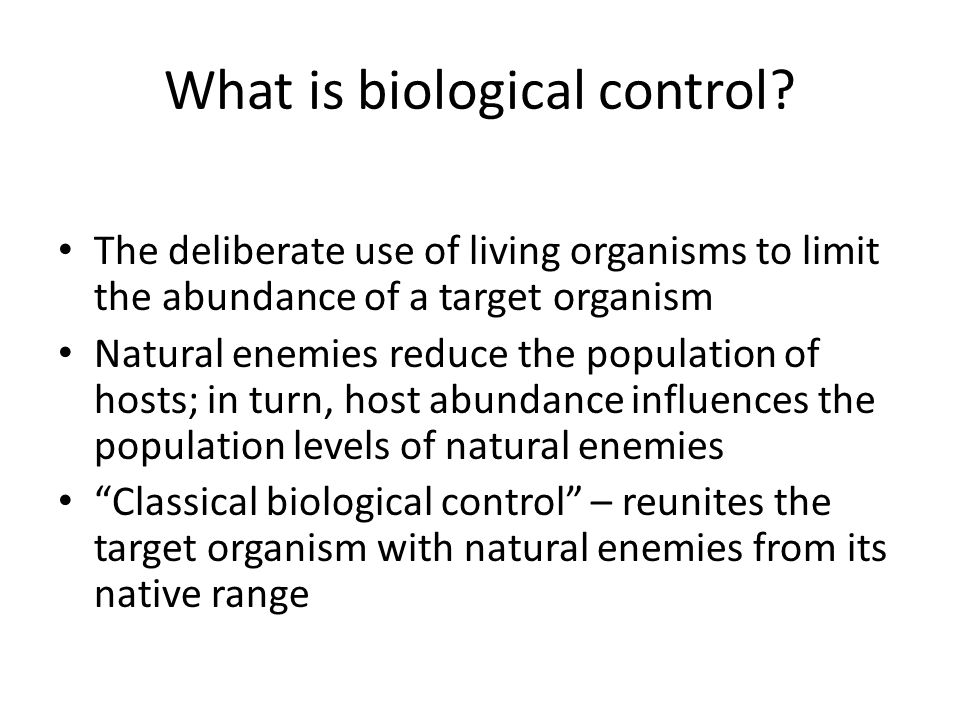 What is biological control?

• The deliberate use of living organisms to limit the abundance of a target organism
• Natural enemies reduce the population of hosts; in turn, host abundance influences the population levels of natural enemies
• “Classical biological control” – reunites the target organism with natural enemies from its native range